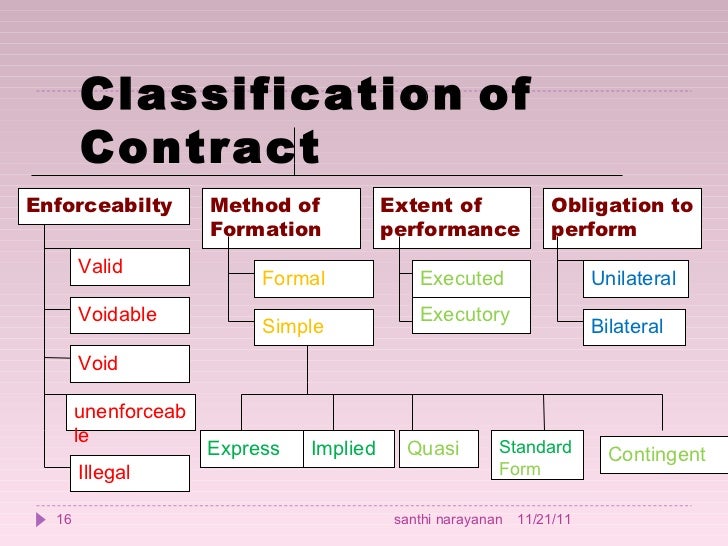 Classification of Contract

Enforceabilty

Valid

Voidable

Void

unenforceable

Illegal

Method of Formation

Formal

Simple

Express

Implied

Quasi

Standard Form

Contingent

Extent of performance

Executed

Executory

Obligation to perform

Unilateral

Bilateral

16

santhi narayanan 11/21/11